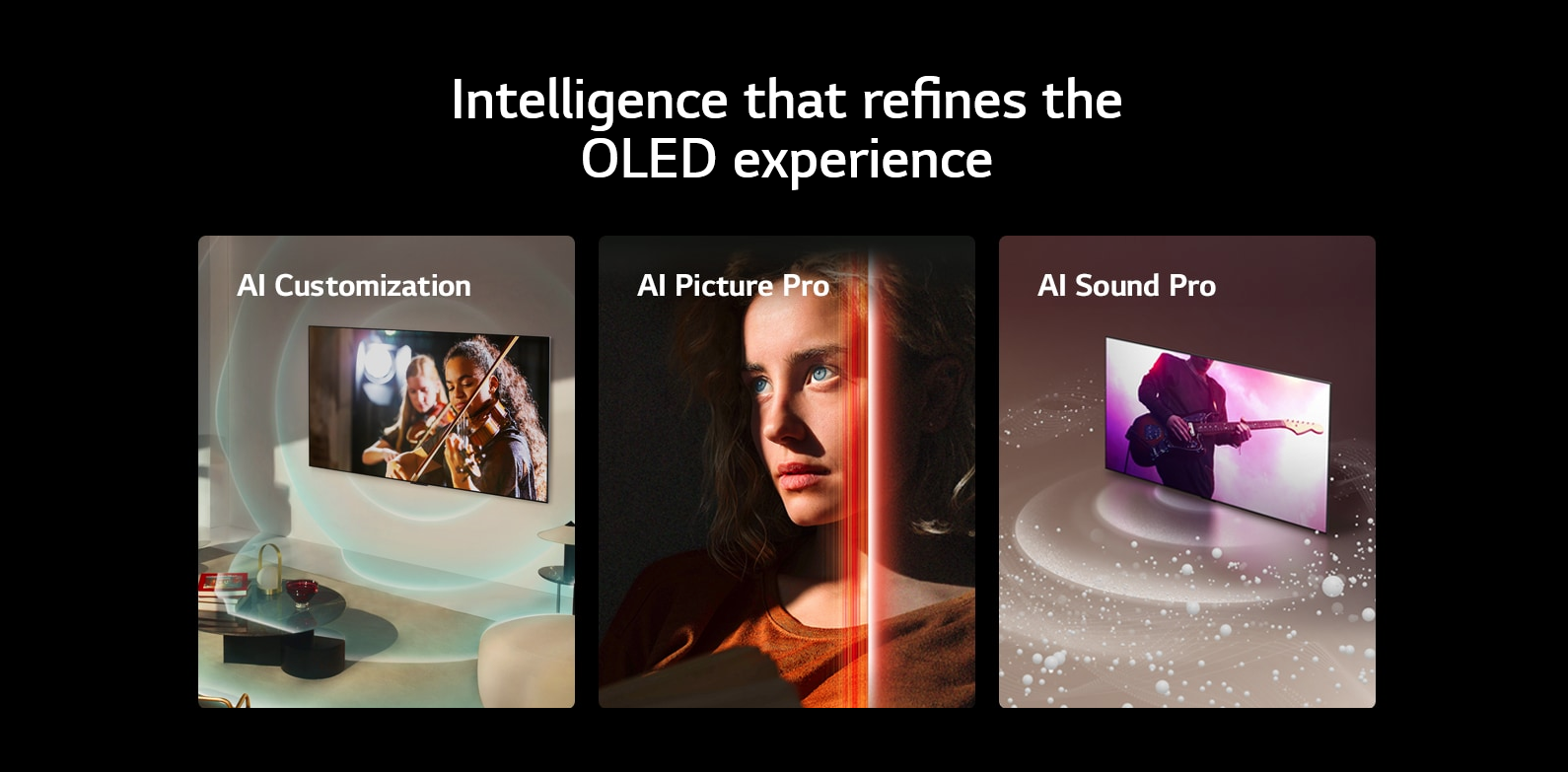 Intelligence that refines the OLED experience

AI Customization

AI Picture Pro

AI Sound Pro